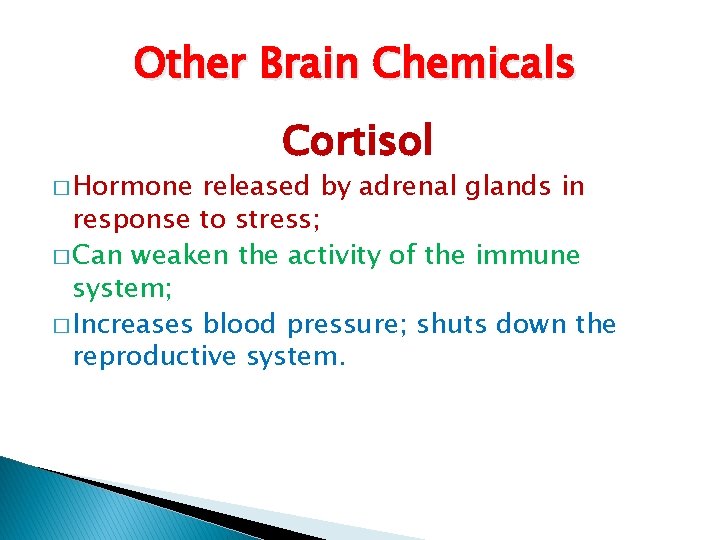 Other Brain Chemicals

Cortisol

□ Hormone released by adrenal glands in response to stress;

□ Can weaken the activity of the immune system;

□ Increases blood pressure; shuts down the reproductive system.